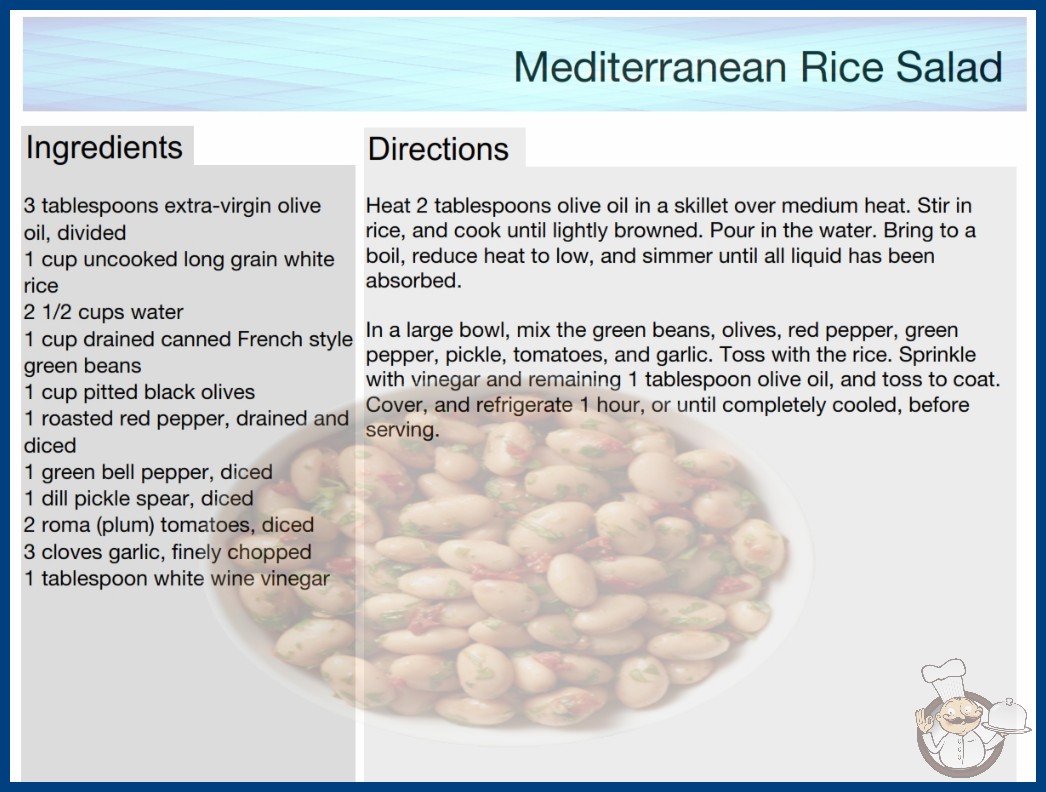 Mediterranean Rice Salad

Ingredients

3 tablespoons extra-virgin olive oil, divided
1 cup uncooked long grain white rice
2 1/2 cups water
1 cup drained canned French style green beans
1 cup pitted black olives
1 roasted red pepper, drained and diced
1 green bell pepper, diced
1 dill pickle spear, diced
2 roma (plum) tomatoes, diced
3 cloves garlic, finely chopped
1 tablespoon white wine vinegar

Directions

Heat 2 tablespoons olive oil in a skillet over medium heat. Stir in rice, and cook until lightly browned. Pour in the water. Bring to a boil, reduce heat to low, and simmer until all liquid has been absorbed.

In a large bowl, mix the green beans, olives, red pepper, green pepper, pickle, tomatoes, and garlic. Toss with the rice. Sprinkle with vinegar and remaining 1 tablespoon olive oil, and toss to coat. Cover, and refrigerate 1 hour, or until completely cooled, before serving.